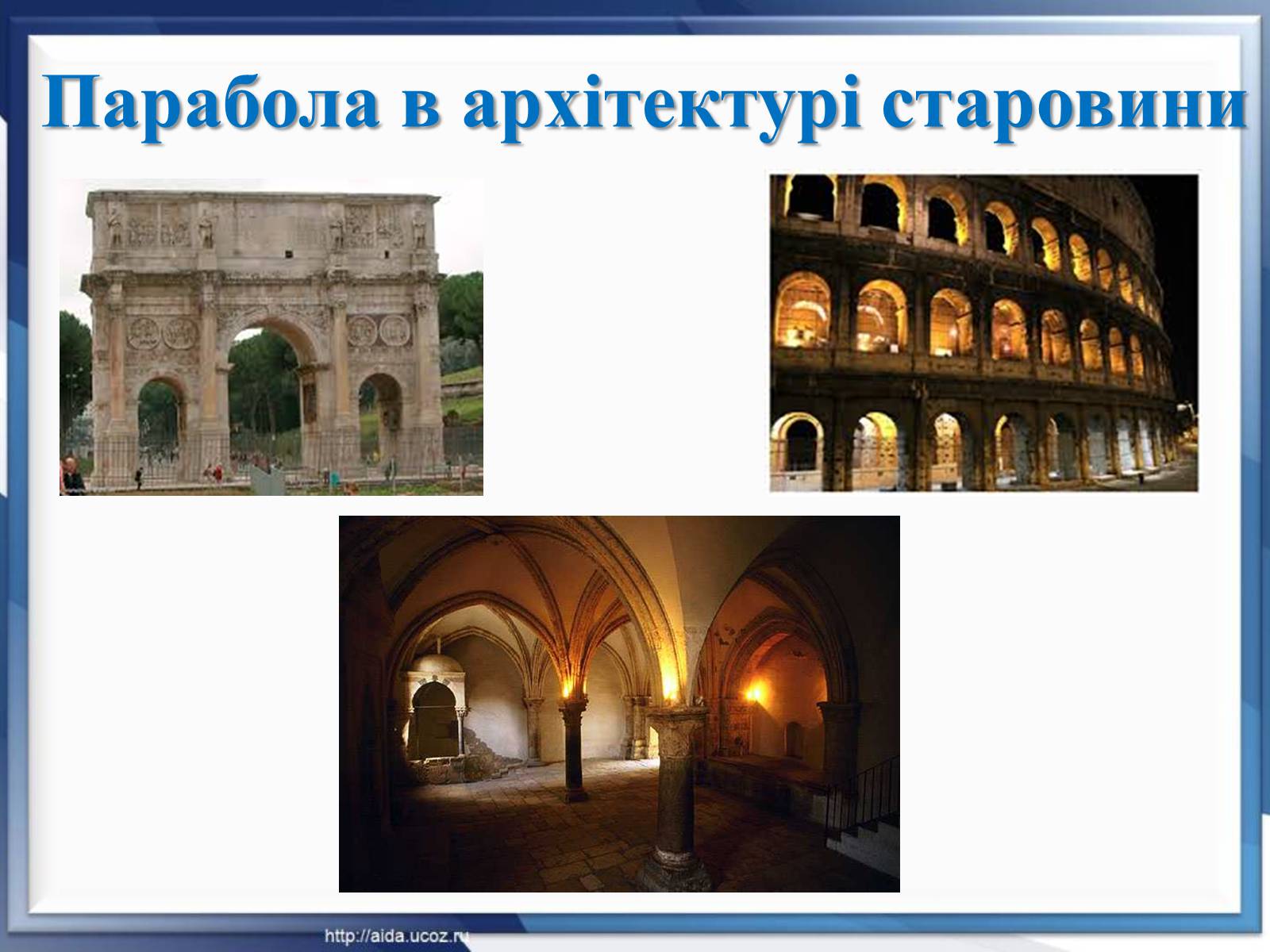 Парабола в архітектурі старовини

http://aida.ucoz.ru